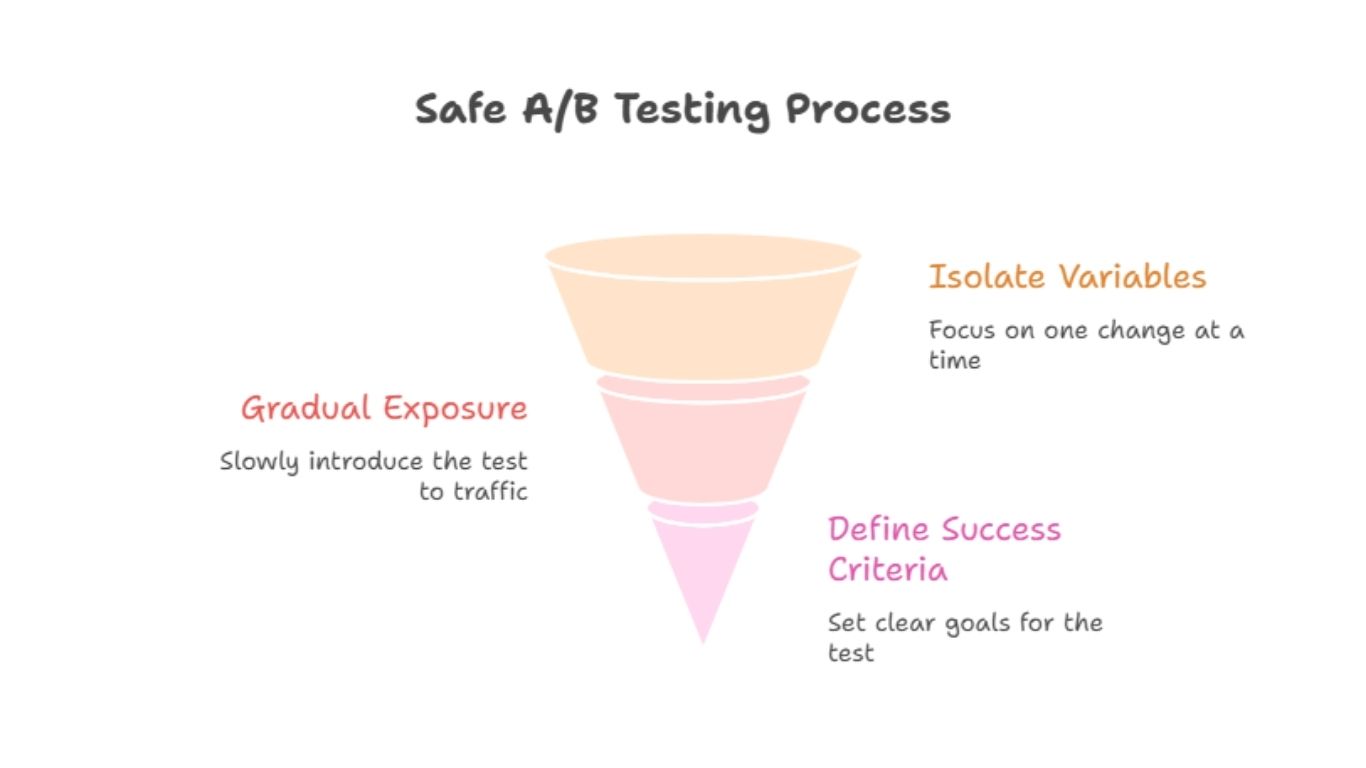 Safe A/B Testing Process

Isolate Variables

Focus on one change at a time

Gradual Exposure

Slowly introduce the test to traffic

Define Success Criteria

Set clear goals for the test